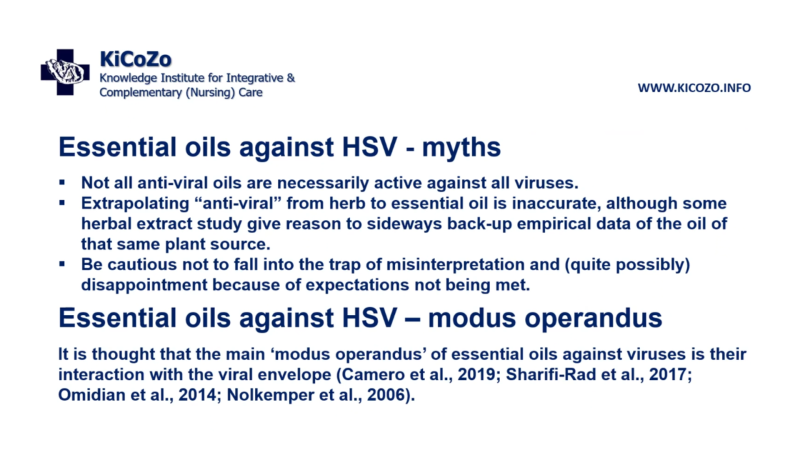 KiCoZo
Knowledge Institute for Integrative & Complementary (Nursing) Care

WWW.KICOZO.INFO

Essential oils against HSV - myths

▪ Not all anti-viral oils are necessarily active against all viruses.
▪ Extrapolating “anti-viral” from herb to essential oil is inaccurate, although some herbal extract study give reason to sideways back-up empirical data of the oil of that same plant source.
▪ Be cautious not to fall into the trap of misinterpretation and (quite possibly) disappointment because of expectations not being met.

Essential oils against HSV – modus operandus

It is thought that the main ‘modus operandus’ of essential oils against viruses is their interaction with the viral envelope (Camero et al., 2019; Sharifi-Rad et al., 2017; Omidian et al., 2014; Nolkemper et al., 2006).